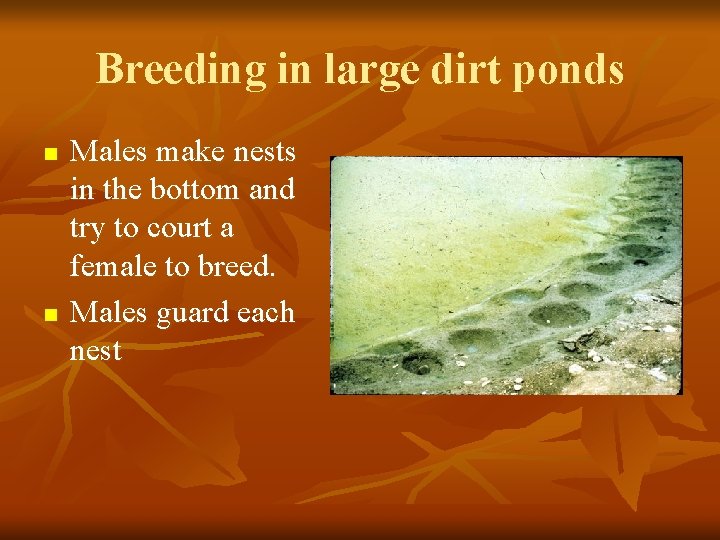 Breeding in large dirt ponds

- Males make nests in the bottom and try to court a female to breed.
- Males guard each nest